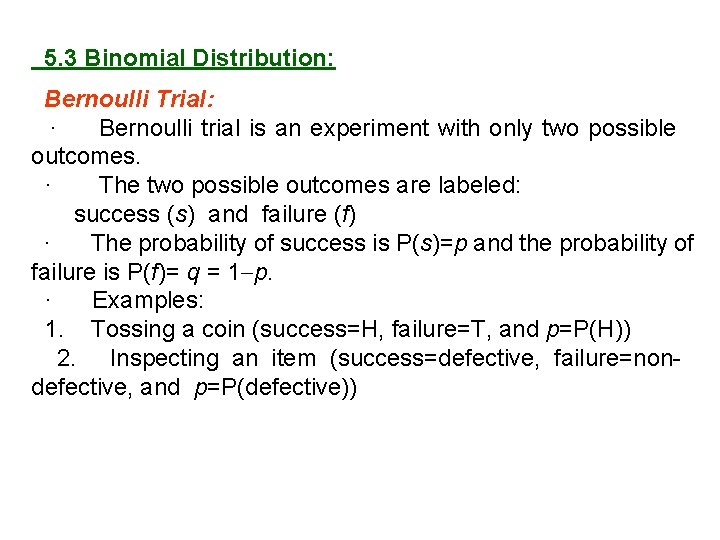 5.3 Binomial Distribution:

Bernoulli Trial:

· Bernoulli trial is an experiment with only two possible outcomes.

· The two possible outcomes are labeled: success ($s$) and failure ($f$)

· The probability of success is P($s$)=$p$ and the probability of failure is P($f$)= $q$ = 1−$p$.

· Examples:

1. Tossing a coin (success=H, failure=T, and $p$=P(H))

2. Inspecting an item (success=defective, failure=non-defective, and $p$=P(defective))